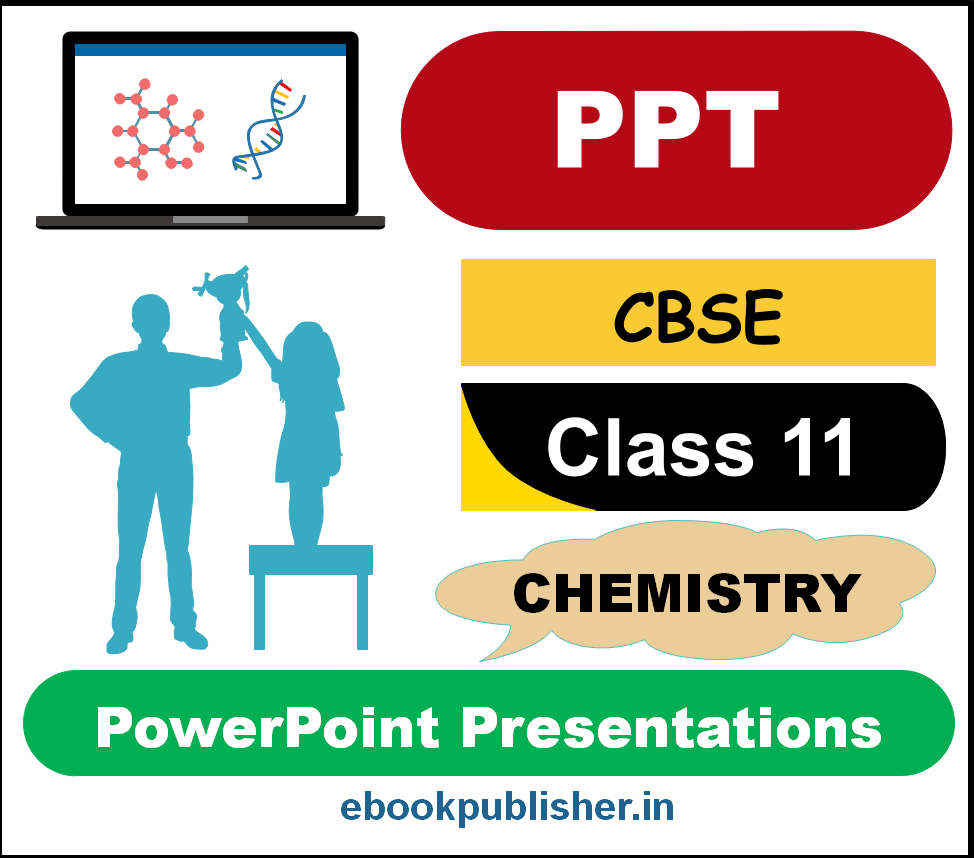 PPT

CBSE

Class 11

CHEMISTRY

PowerPoint Presentations

ebookpublisher.in